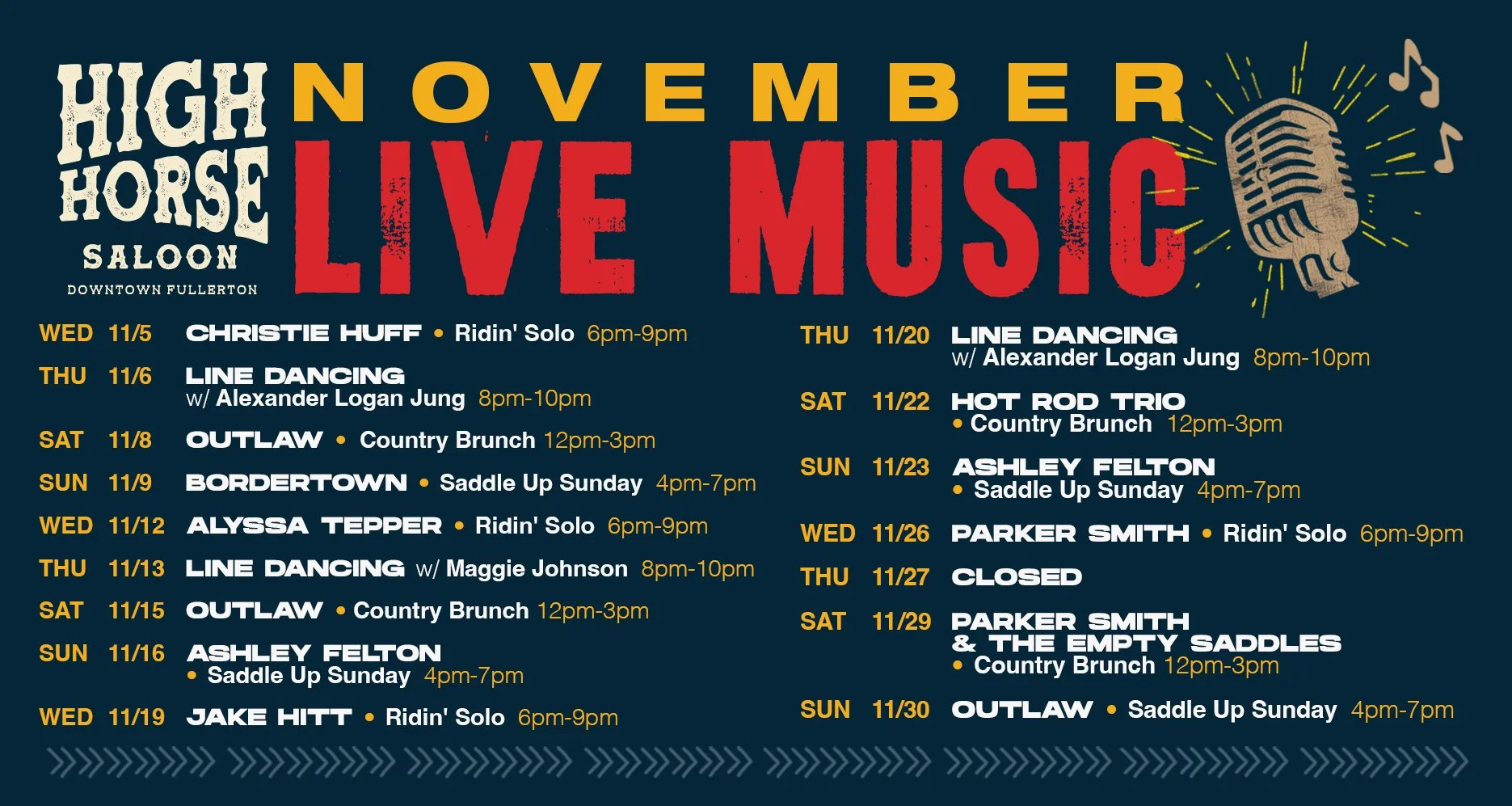 HIGH HORSE SALOON
DOWNTOWN FULLERTON

NOVEMBER
LIVE MUSIC

WED 11/5 CHRISTIE HUFF • Ridin' Solo 6pm-9pm
THU 11/6 LINE DANCING w/ Alexander Logan Jung 8pm-10pm
SAT 11/8 OUTLAW • Country Brunch 12pm-3pm
SUN 11/9 BORDERTOWN • Saddle Up Sunday 4pm-7pm
WED 11/12 ALYSSA TEPPER • Ridin' Solo 6pm-9pm
THU 11/13 LINE DANCING w/ Maggie Johnson 8pm-10pm
SAT 11/15 OUTLAW • Country Brunch 12pm-3pm
SUN 11/16 ASHLEY FELTON • Saddle Up Sunday 4pm-7pm
WED 11/19 JAKE HITT • Ridin' Solo 6pm-9pm

THU 11/20 LINE DANCING w/ Alexander Logan Jung 8pm-10pm
SAT 11/22 HOT ROD TRIO • Country Brunch 12pm-3pm
SUN 11/23 ASHLEY FELTON • Saddle Up Sunday 4pm-7pm
WED 11/26 PARKER SMITH • Ridin' Solo 6pm-9pm
THU 11/27 CLOSED
SAT 11/29 PARKER SMITH & THE EMPTY SADDLES • Country Brunch 12pm-3pm
SUN 11/30 OUTLAW • Saddle Up Sunday 4pm-7pm